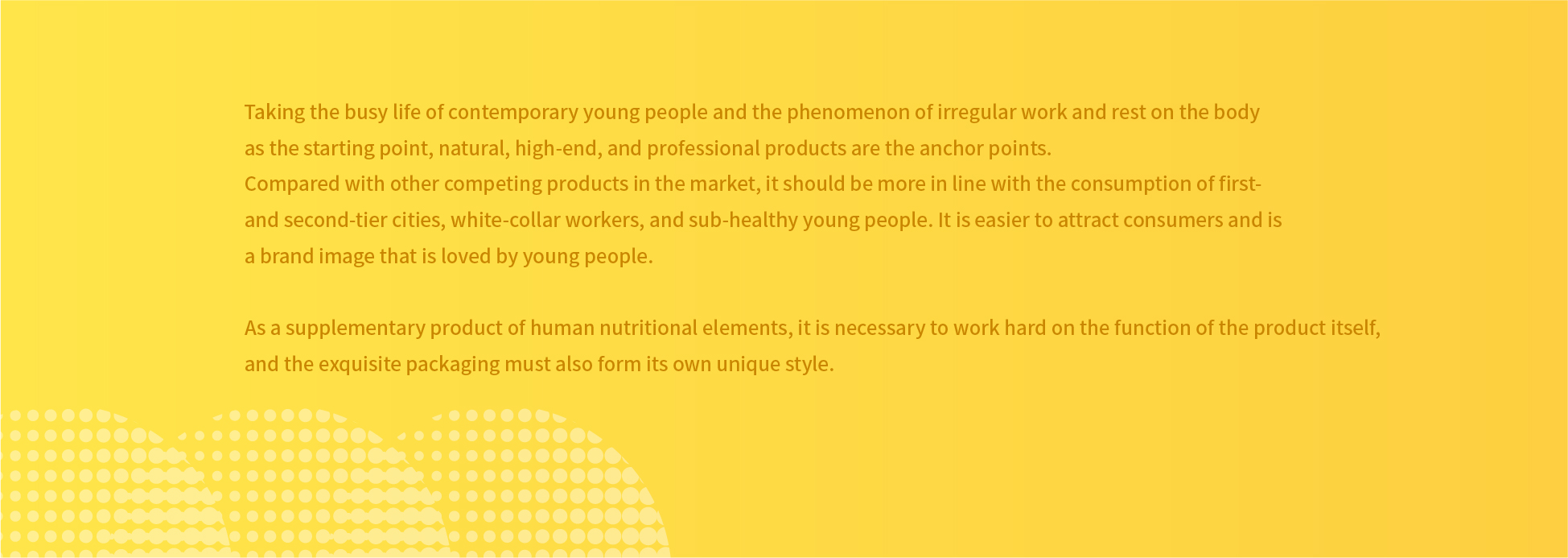 Taking the busy life of contemporary young people and the phenomenon of irregular work and rest on the body as the starting point, natural, high-end, and professional products are the anchor points.
Compared with other competing products in the market, it should be more in line with the consumption of first- and second-tier cities, white-collar workers, and sub-healthy young people. It is easier to attract consumers and is a brand image that is loved by young people.

As a supplementary product of human nutritional elements, it is necessary to work hard on the function of the product itself, and the exquisite packaging must also form its own unique style.